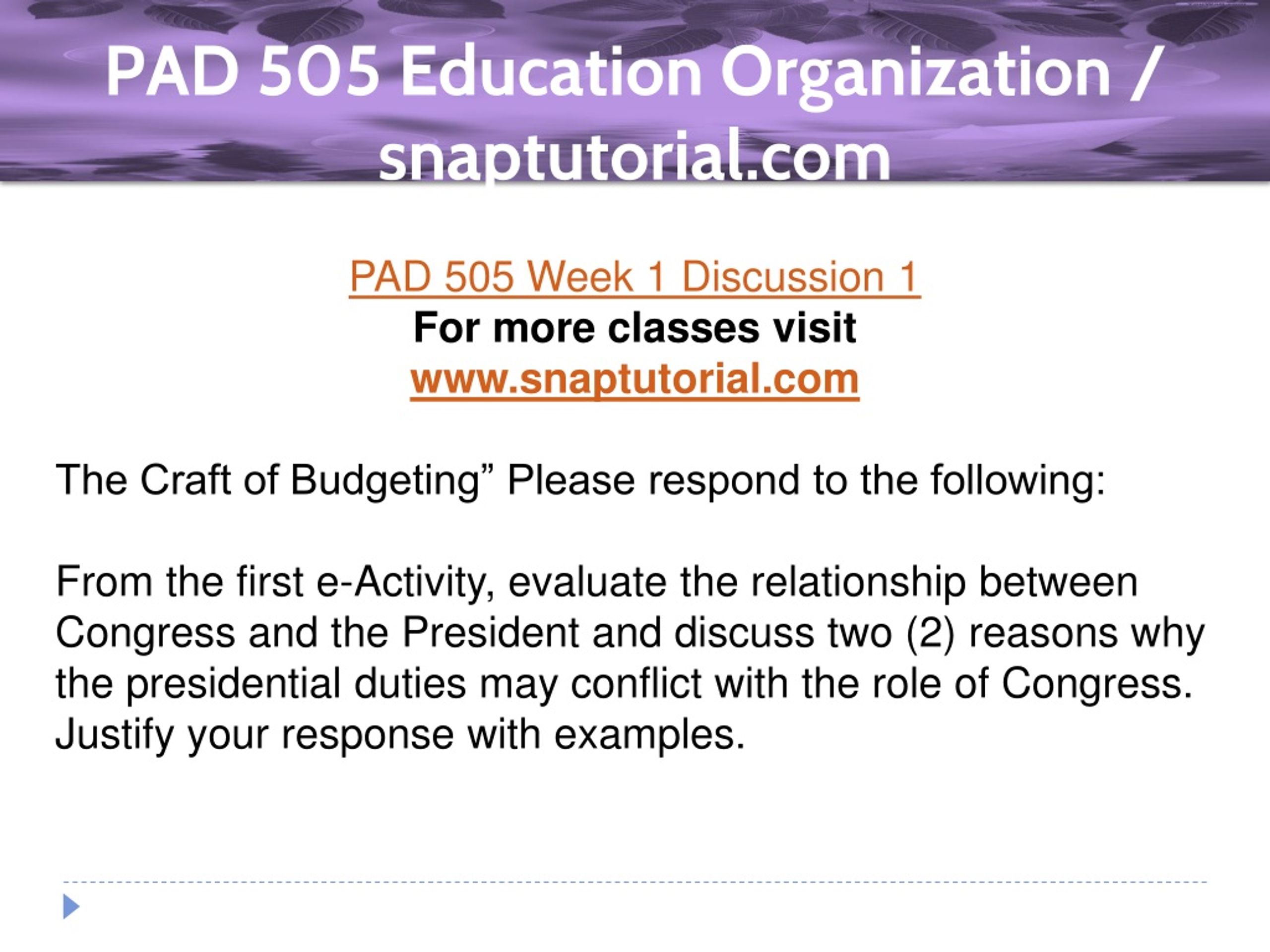 PAD 505 Education Organization / snaptutorial.com

PAD 505 Week 1 Discussion 1
For more classes visit
www.snaptutorial.com

The Craft of Budgeting” Please respond to the following:

From the first e-Activity, evaluate the relationship between Congress and the President and discuss two (2) reasons why the presidential duties may conflict with the role of Congress. Justify your response with examples.